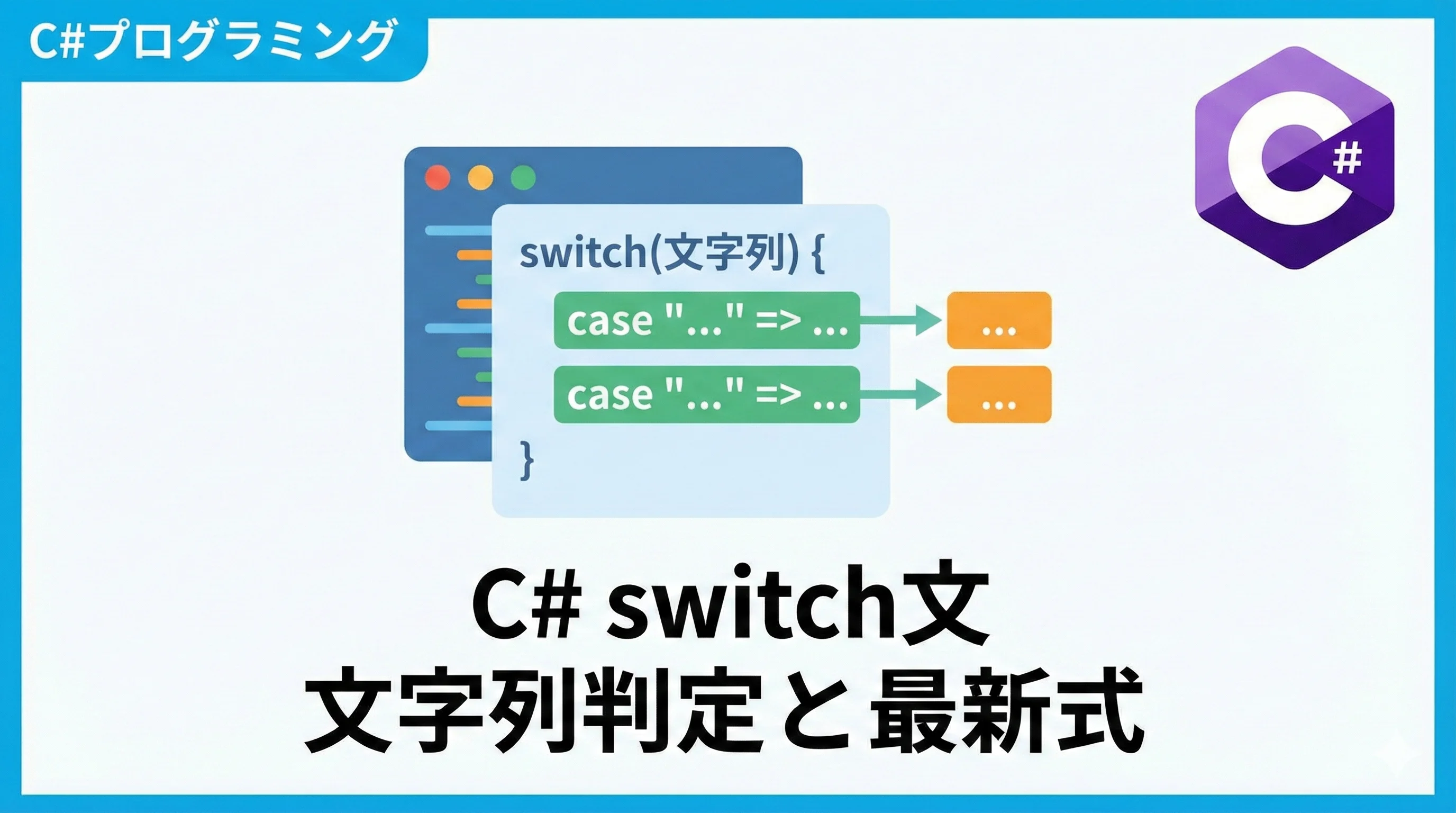 C#プログラミング

C#

switch(文字列) {
case "..." => ...
...
case "..." => ...
...
}

C# switch文
文字列判定と最新式